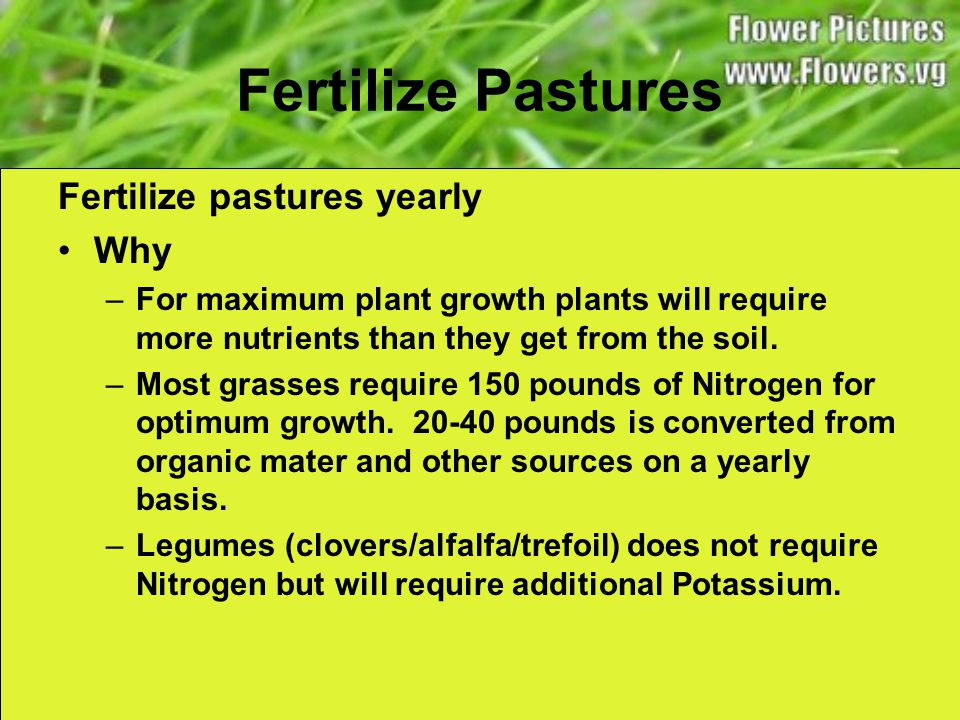 Flower Pictures
www.Flowers.vg

Fertilize Pastures

Fertilize pastures yearly

• Why

– For maximum plant growth plants will require more nutrients than they get from the soil.

– Most grasses require 150 pounds of Nitrogen for optimum growth. 20-40 pounds is converted from organic mater and other sources on a yearly basis.

– Legumes (clovers/alfalfa/trefoil) does not require Nitrogen but will require additional Potassium.